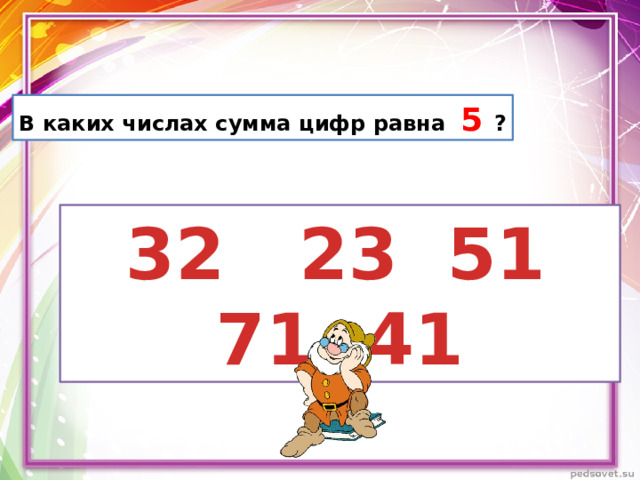 В каких числах сумма цифр равна 5 ?

32 23 51
71 41

pedsovet.su